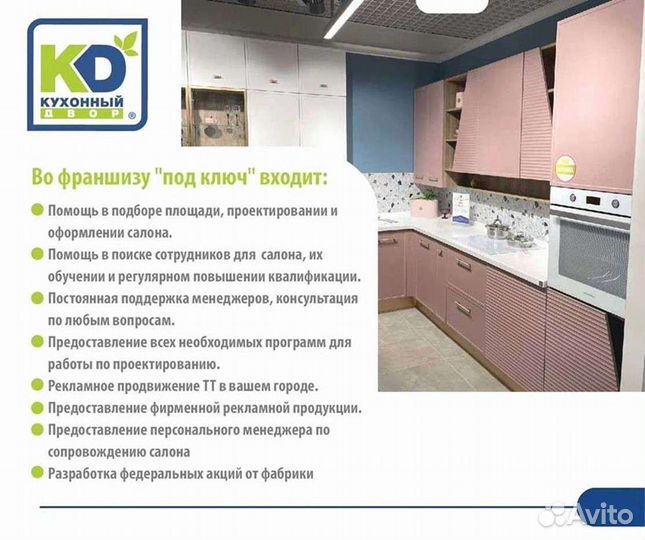 KD
КУХОННЫЙ
ДВОР ®

Во франшизу "под ключ" входит:

Помощь в подборе площади, проектировании и оформлении салона.

Помощь в поиске сотрудников для салона, их обучении и регулярном повышении квалификации.

Постоянная поддержка менеджеров, консультация по любым вопросам.

Предоставление всех необходимых программ для работы по проектированию.

Рекламное продвижение ТТ в вашем городе.

Предоставление фирменной рекламной продукции.

Предоставление персонального менеджера по сопровождению салона

Разработка федеральных акций от фабрики

Avito